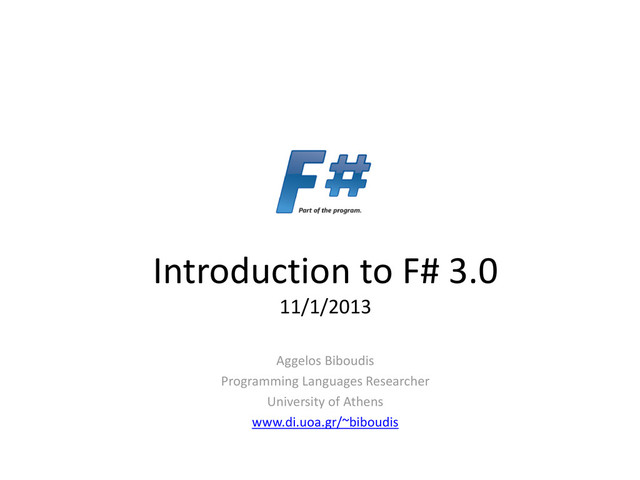 F#
Part of the program.

Introduction to F# 3.0
11/1/2013

Aggelos Biboudis
Programming Languages Researcher
University of Athens
www.di.uoa.gr/~biboudis